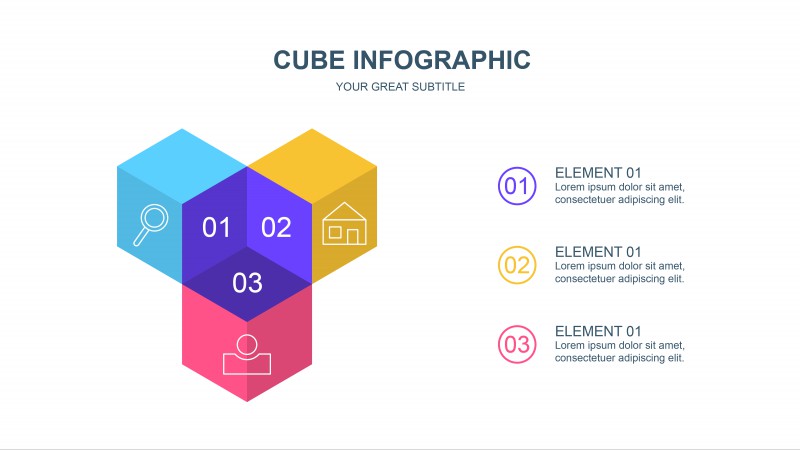 CUBE INFOGRAPHIC
YOUR GREAT SUBTITLE

01
02
03

01
ELEMENT 01
Lorem ipsum dolor sit amet, consectetuer adipiscing elit.

02
ELEMENT 01
Lorem ipsum dolor sit amet, consectetuer adipiscing elit.

03
ELEMENT 01
Lorem ipsum dolor sit amet, consectetuer adipiscing elit.